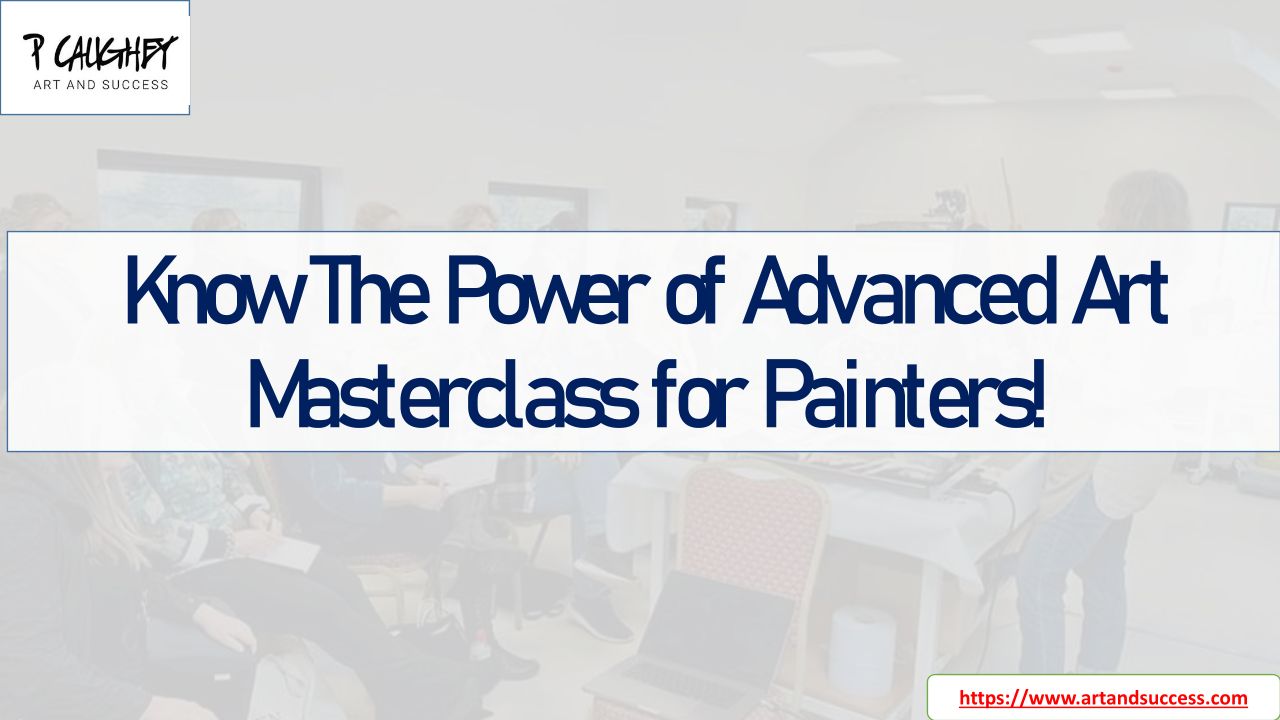 P CAUGHEY
ART AND SUCCESS

Know The Power of Advanced Art Masterclass for Painters!

https://www.artandsuccess.com